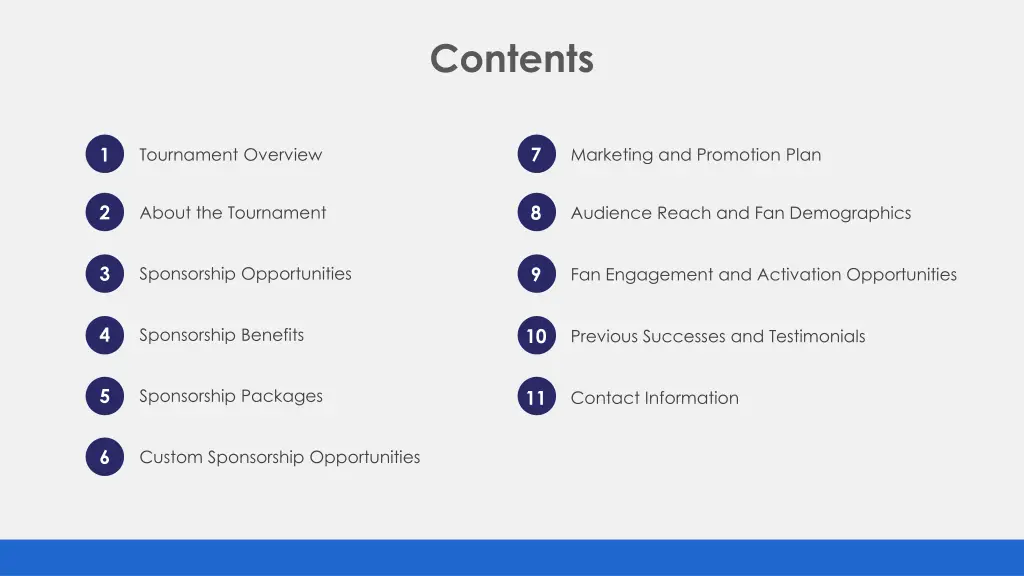 Contents

1 Tournament Overview

2 About the Tournament

3 Sponsorship Opportunities

4 Sponsorship Benefits

5 Sponsorship Packages

6 Custom Sponsorship Opportunities

7 Marketing and Promotion Plan

8 Audience Reach and Fan Demographics

9 Fan Engagement and Activation Opportunities

10 Previous Successes and Testimonials

11 Contact Information